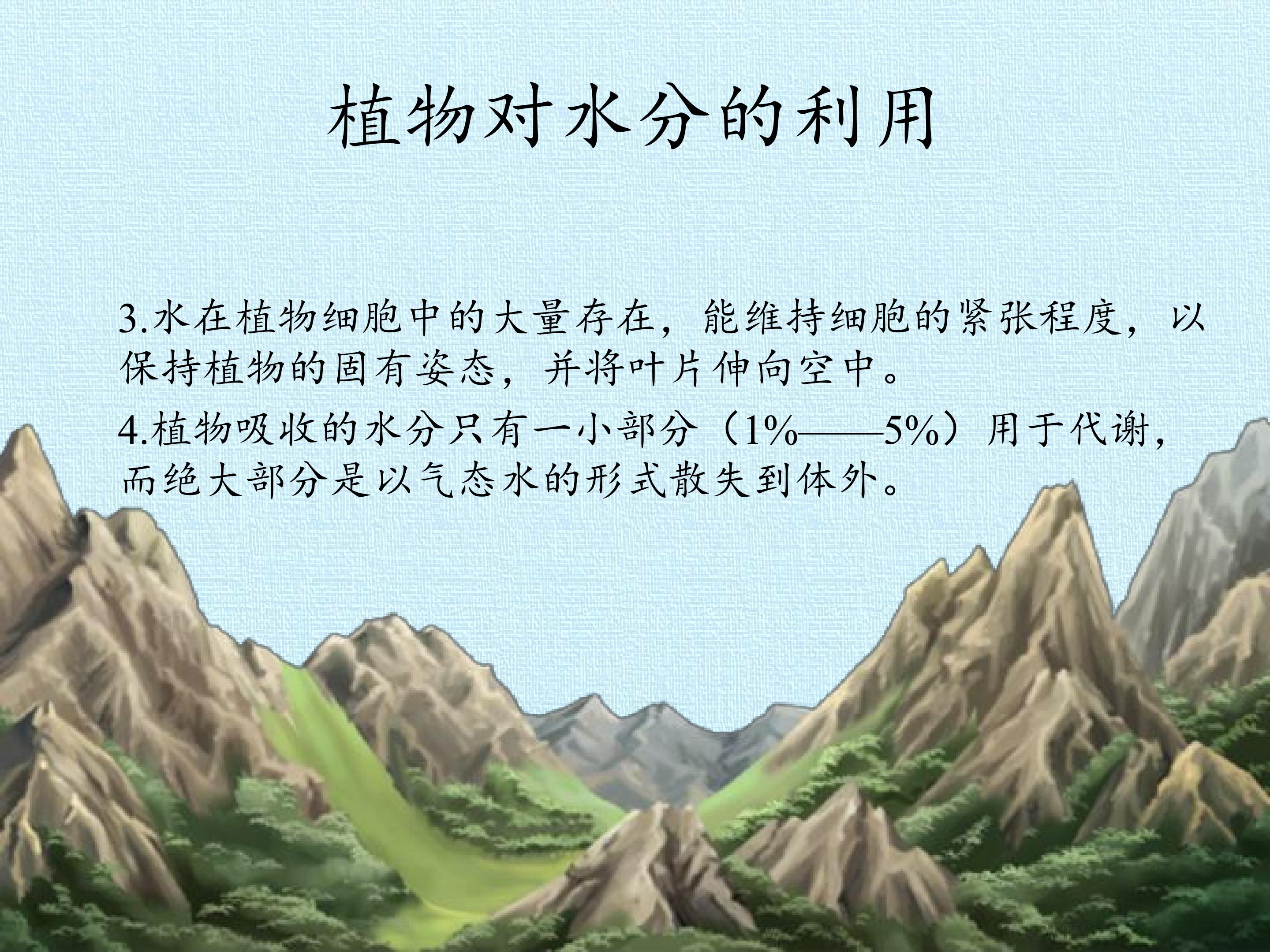 植物对水分的利用

3.水在植物细胞中的大量存在，能维持细胞的紧张程度，以保持植物的固有姿态，并将叶片伸向空中。

4.植物吸收的水分只有一小部分（1%——5%）用于代谢，而绝大部分是以气态水的形式散失到体外。